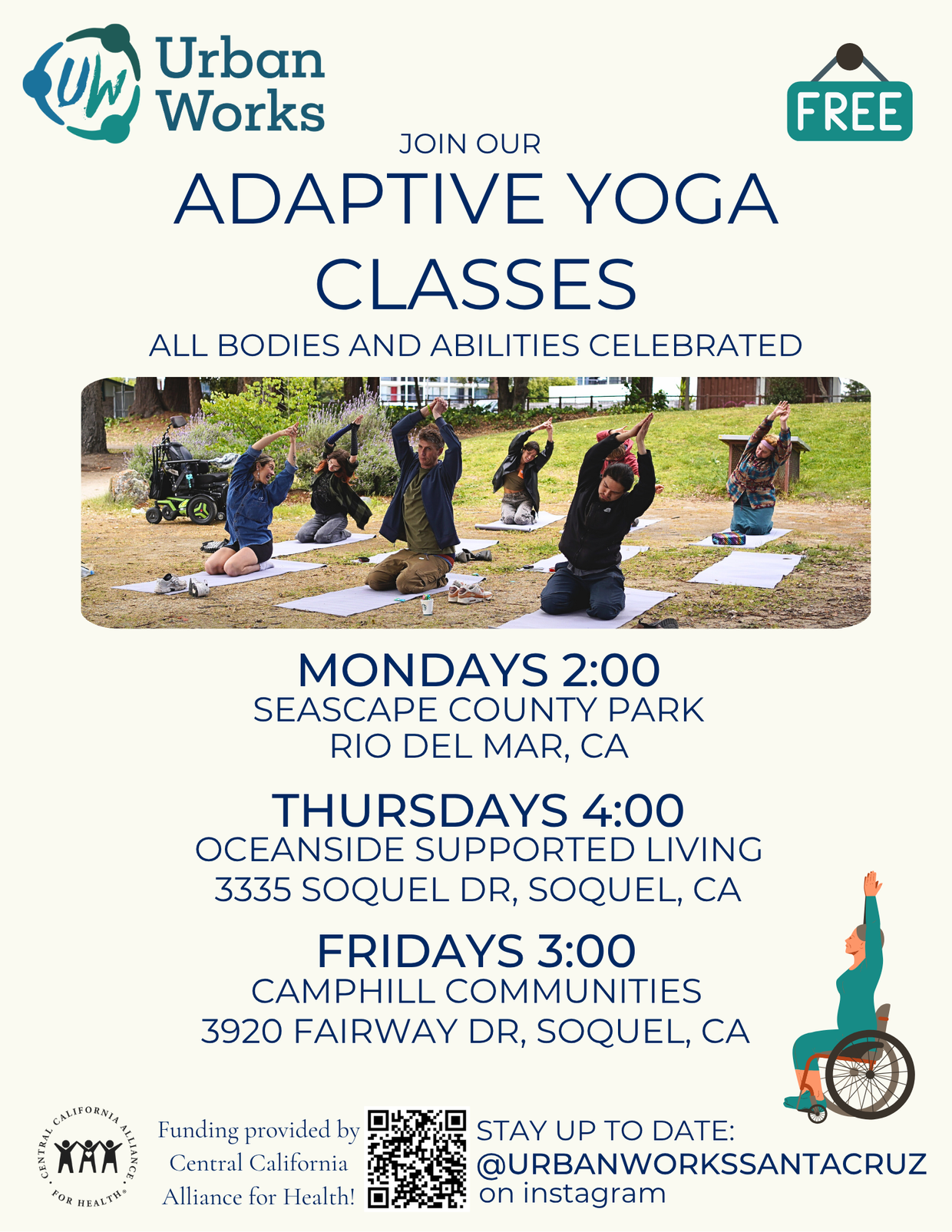 UW Urban Works

FREE

JOIN OUR

ADAPTIVE YOGA CLASSES

ALL BODIES AND ABILITIES CELEBRATED

MONDAYS 2:00
SEASCAPE COUNTY PARK
RIO DEL MAR, CA

THURSDAYS 4:00
OCEANSIDE SUPPORTED LIVING
3335 SOQUEL DR, SOQUEL, CA

FRIDAYS 3:00
CAMPHILL COMMUNITIES
3920 FAIRWAY DR, SOQUEL, CA

CENTRAL CALIFORNIA ALLIANCE FOR HEALTH

Funding provided by Central California Alliance for Health!

STAY UP TO DATE:
@URBANWORKSSANTACRUZ
on instagram